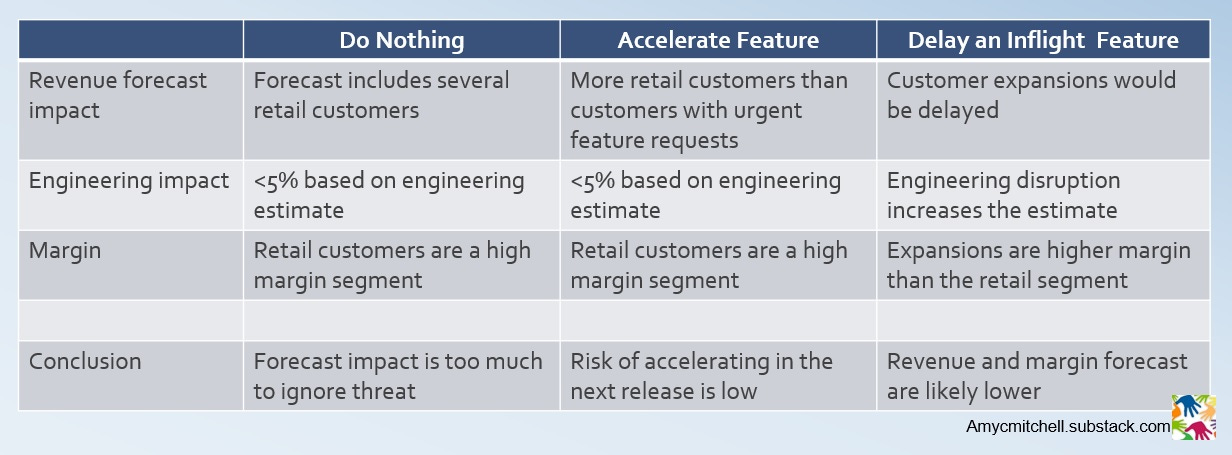 | | Do Nothing | Accelerate Feature | Delay an Inflight Feature |
|---|---|---|---|
| Revenue forecast impact | Forecast includes several retail customers | More retail customers than customers with urgent feature requests | Customer expansions would be delayed |
| Engineering impact | <5% based on engineering estimate | <5% based on engineering estimate | Engineering disruption increases the estimate |
| Margin | Retail customers are a high margin segment | Retail customers are a high margin segment | Expansions are higher margin than the retail segment |
| | | | |
| Conclusion | Forecast impact is too much to ignore threat | Risk of accelerating in the next release is low | Revenue and margin forecast are likely lower |

Amycmitchell.substack.com